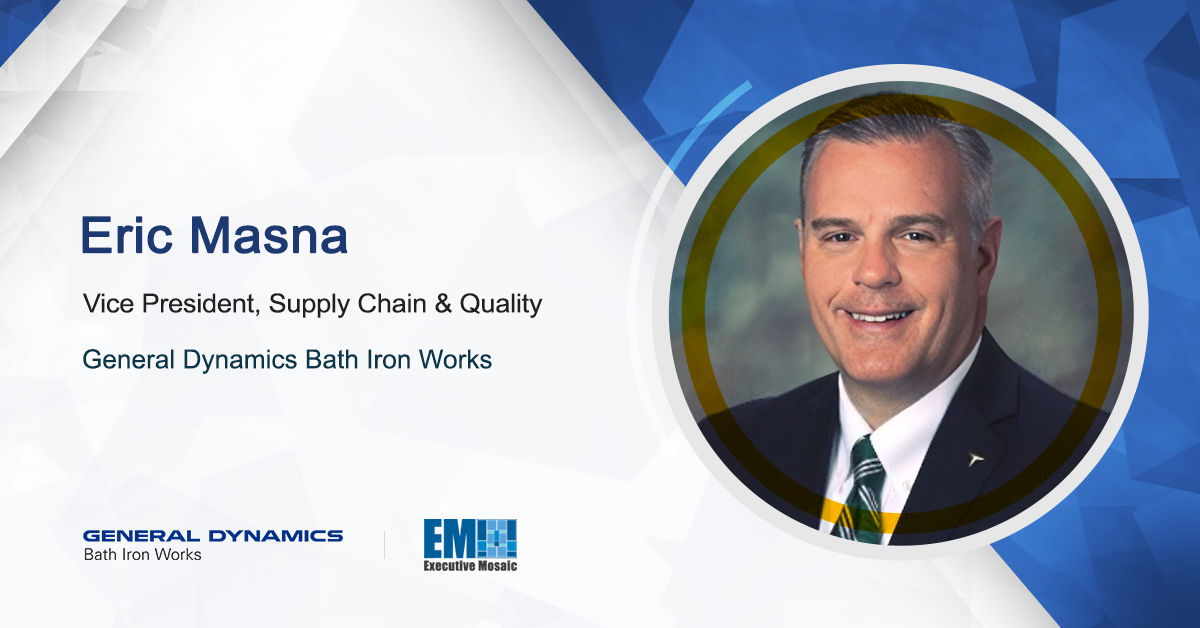 Eric Masna

Vice President, Supply Chain & Quality

General Dynamics Bath Iron Works

GENERAL DYNAMICS
Bath Iron Works

EM
Executive Mosaic